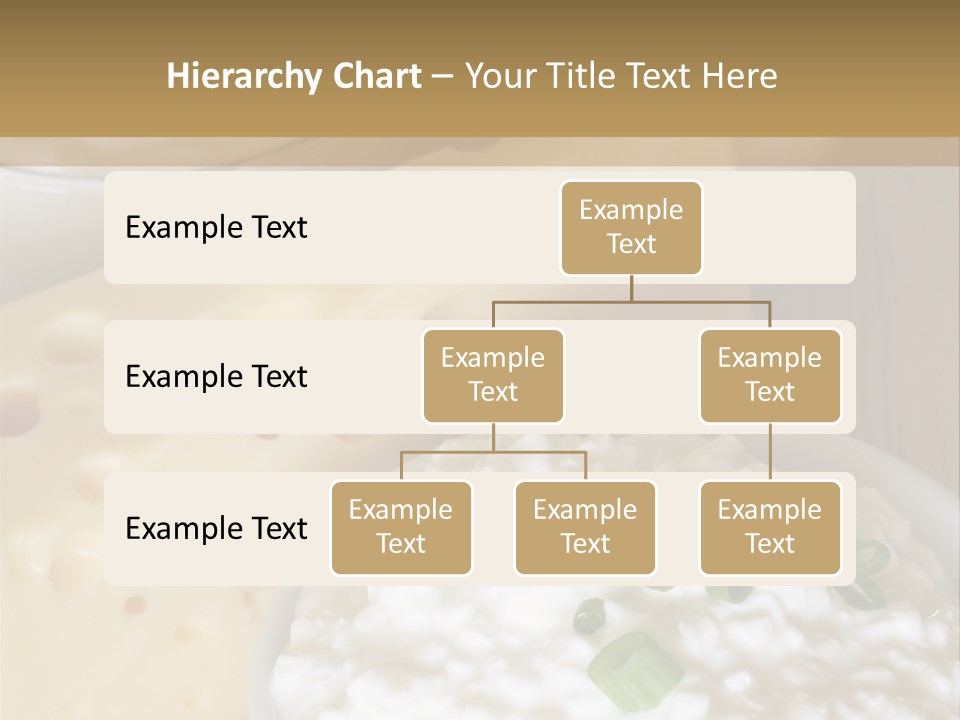 Hierarchy Chart – Your Title Text Here

Example Text

Example Text

Example Text

Example Text

Example Text

Example Text

Example Text

Example Text

Example Text